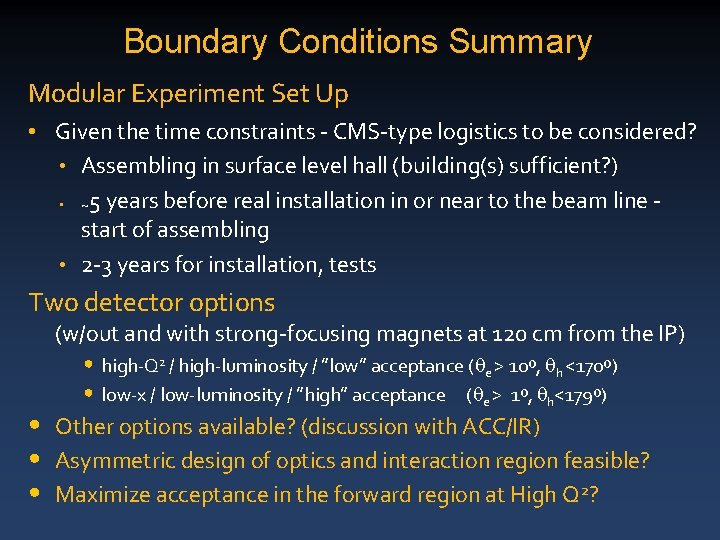 Boundary Conditions Summary

Modular Experiment Set Up

• Given the time constraints - CMS-type logistics to be considered?
  • Assembling in surface level hall (building(s) sufficient?)
  • ~5 years before real installation in or near to the beam line - start of assembling
  • 2-3 years for installation, tests

Two detector options

(w/out and with strong-focusing magnets at 120 cm from the IP)

• high-$Q^2$ / high-luminosity / "low" acceptance ($\theta_e > 10^0$, $\theta_h < 170^0$)
• low-x / low-luminosity / "high" acceptance ($\theta_e > 1^0$, $\theta_h < 179^0$)

• Other options available? (discussion with ACC/IR)
• Asymmetric design of optics and interaction region feasible?
• Maximize acceptance in the forward region at High $Q^2$?